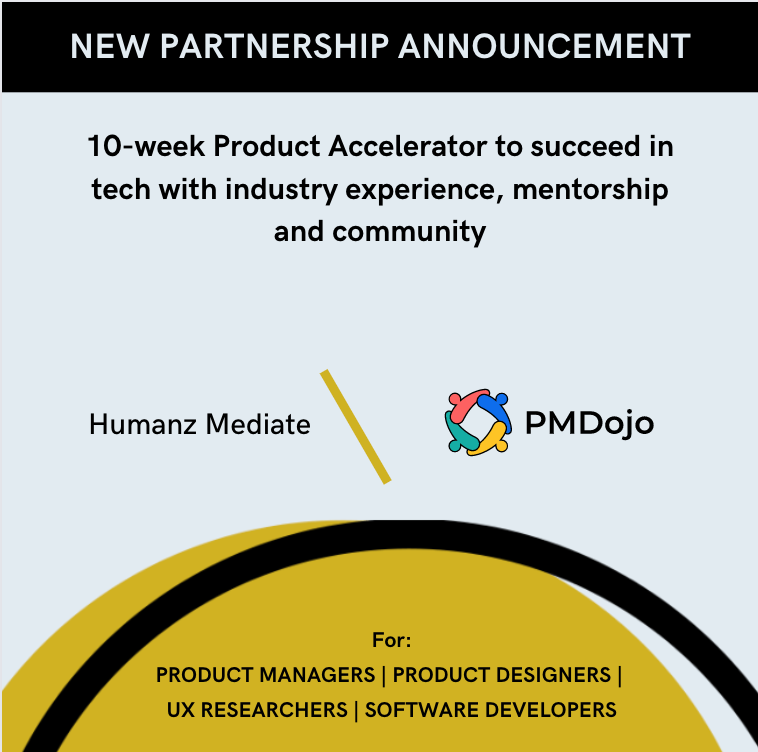 NEW PARTNERSHIP ANNOUNCEMENT

10-week Product Accelerator to succeed in tech with industry experience, mentorship and community

Humanz Mediate

PMDojo

For:
PRODUCT MANAGERS | PRODUCT DESIGNERS | UX RESEARCHERS | SOFTWARE DEVELOPERS